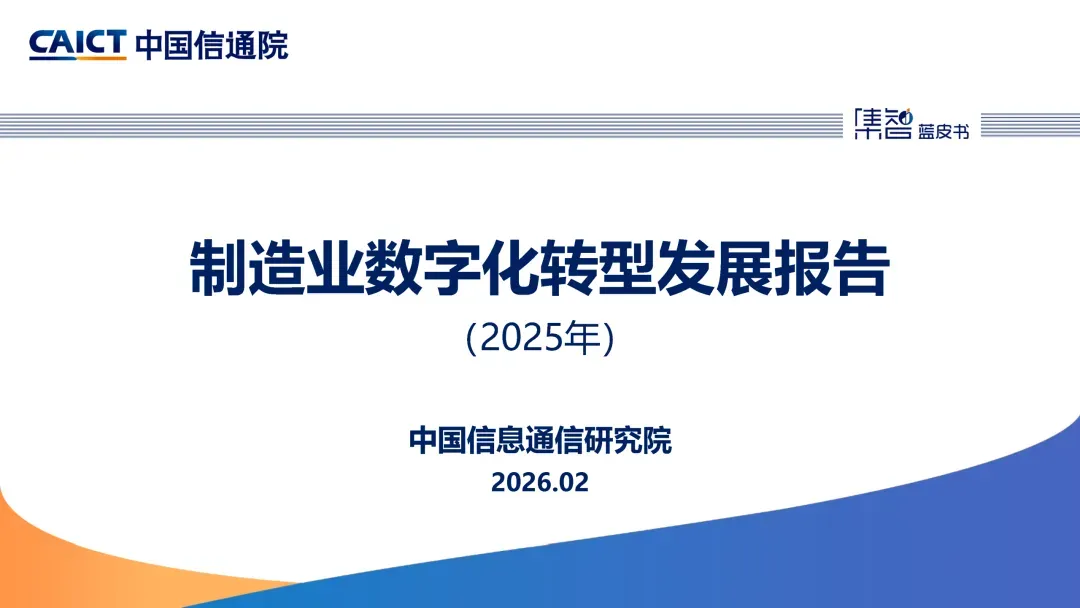 CAICT 中国信通院

集智 蓝皮书

制造业数字化转型发展报告

(2025年)

中国信息通信研究院

2026.02